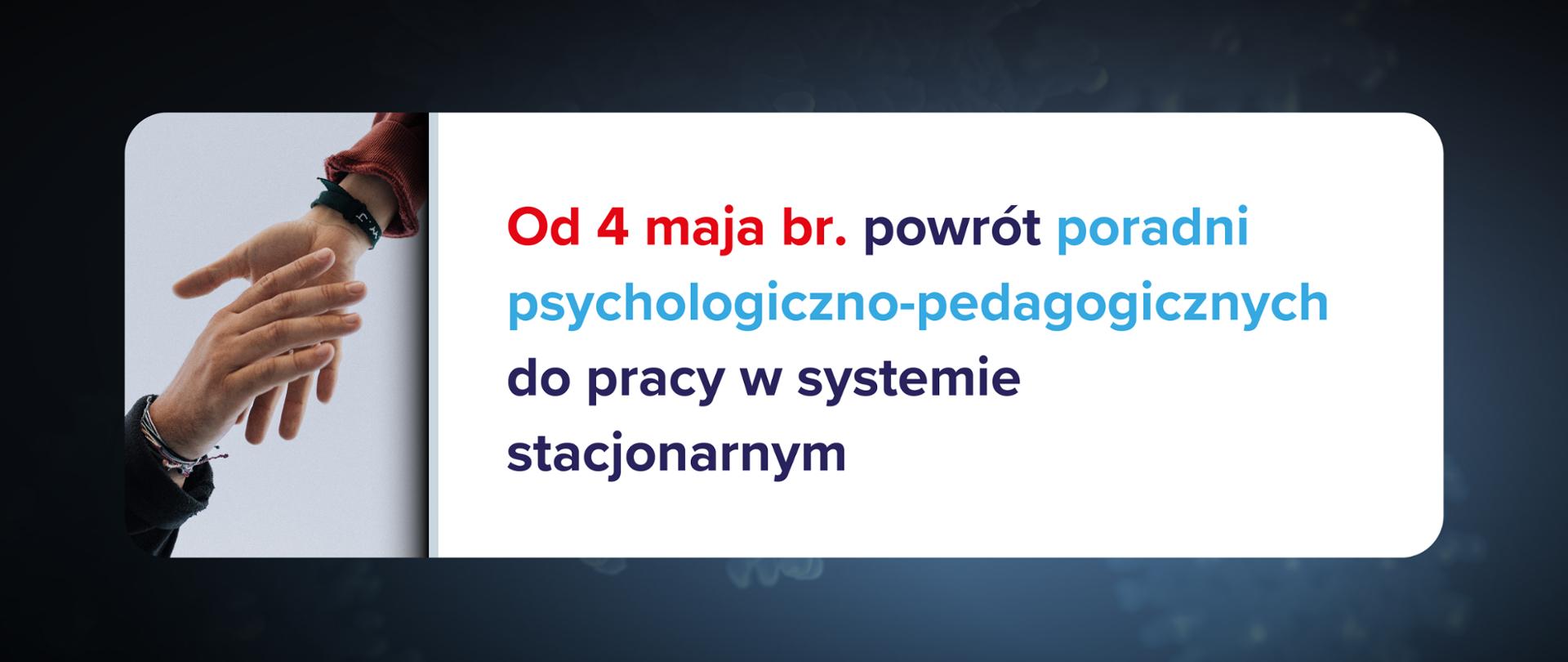 Od 4 maja br. powrót poradni psychologiczno-pedagogicznych do pracy w systemie stacjonarnym